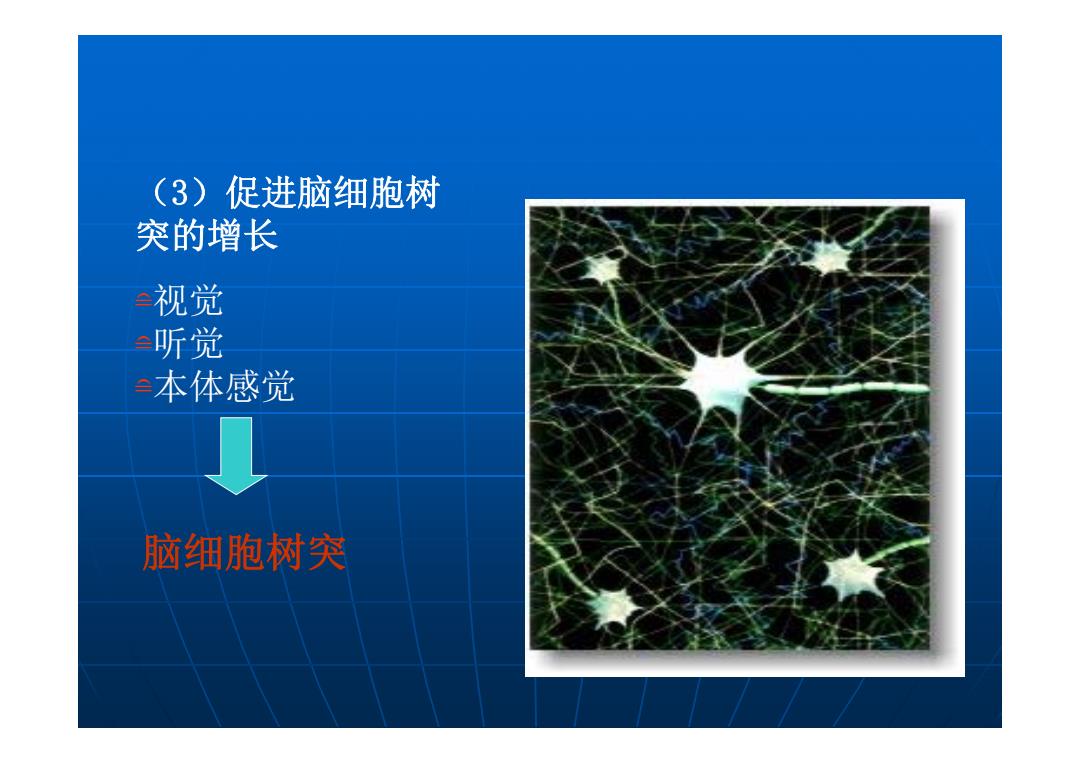 （3）促进脑细胞树突的增长

≙视觉
≙听觉
≙本体感觉

脑细胞树突